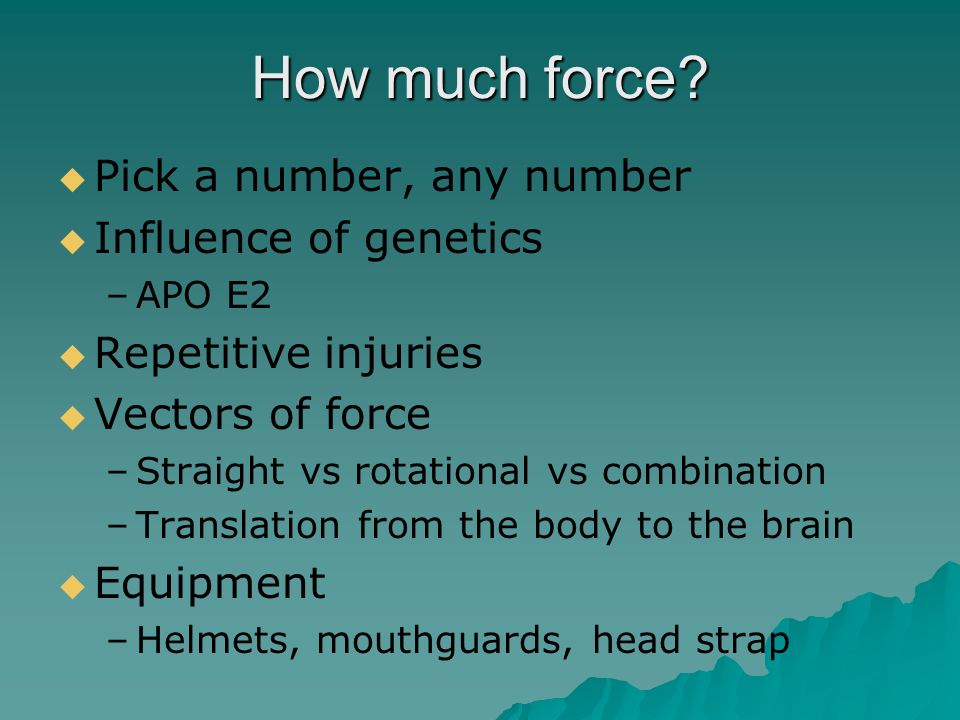 How much force?

◆ Pick a number, any number
◆ Influence of genetics
– APO E2
◆ Repetitive injuries
◆ Vectors of force
– Straight vs rotational vs combination
– Translation from the body to the brain
◆ Equipment
– Helmets, mouthguards, head strap